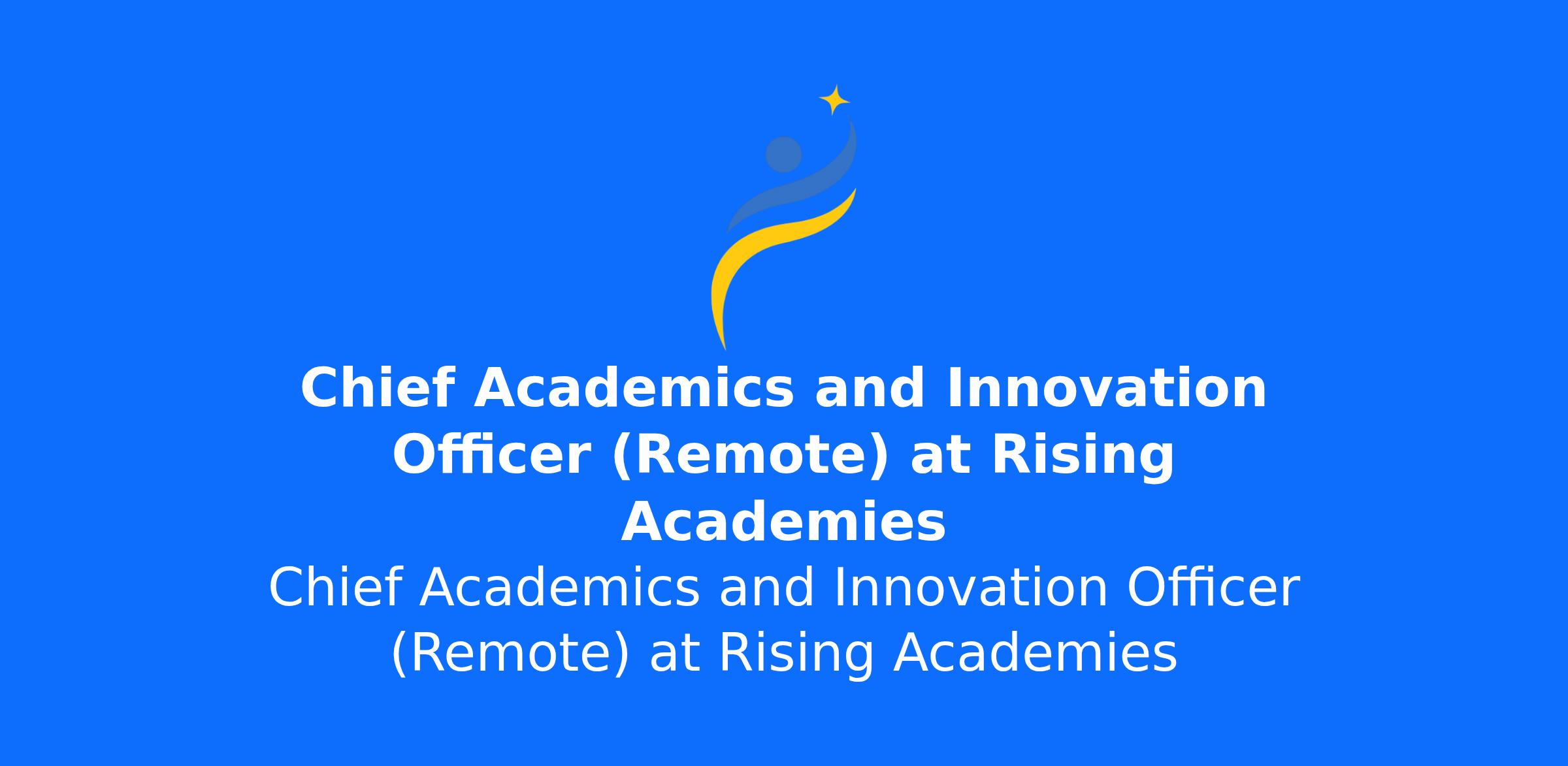 Chief Academics and Innovation Officer (Remote) at Rising Academies

Chief Academics and Innovation Officer (Remote) at Rising Academies